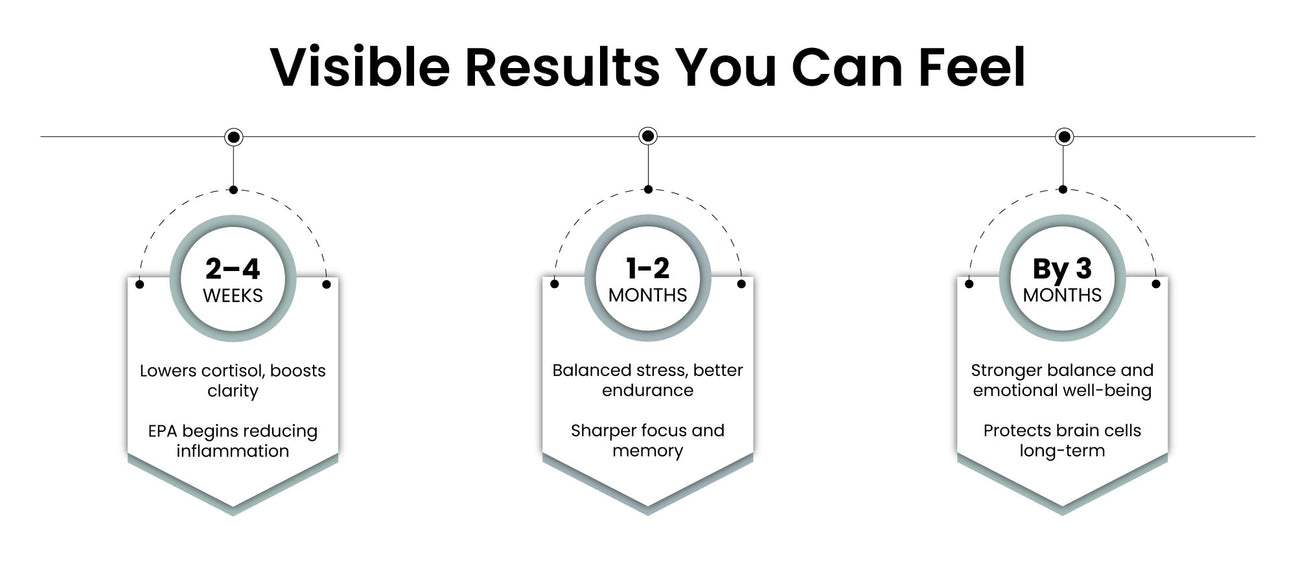 Visible Results You Can Feel

2–4
WEEKS

Lowers cortisol, boosts clarity

EPA begins reducing inflammation

1-2
MONTHS

Balanced stress, better endurance

Sharper focus and memory

By 3
MONTHS

Stronger balance and emotional well-being

Protects brain cells long-term